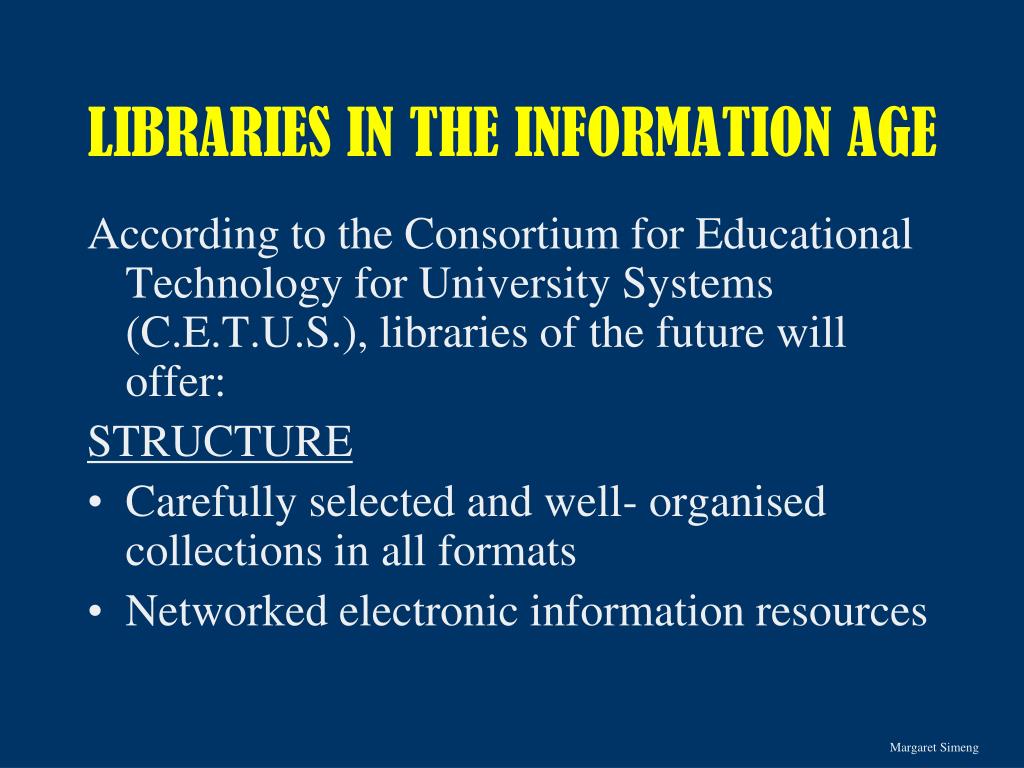 LIBRARIES IN THE INFORMATION AGE

According to the Consortium for Educational Technology for University Systems (C.E.T.U.S.), libraries of the future will offer:

STRUCTURE

• Carefully selected and well- organised collections in all formats
• Networked electronic information resources

Margaret Simeng